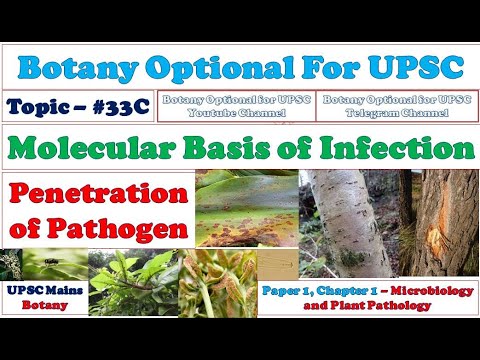 Botany Optional For UPSC

Topic – #33C

Botany Optional for UPSC Youtube Channel

Botany Optional for UPSC Telegram Channel

Molecular Basis of Infection

Penetration of Pathogen

UPSC Mains Botany

Paper 1, Chapter 1 – Microbiology and Plant Pathology